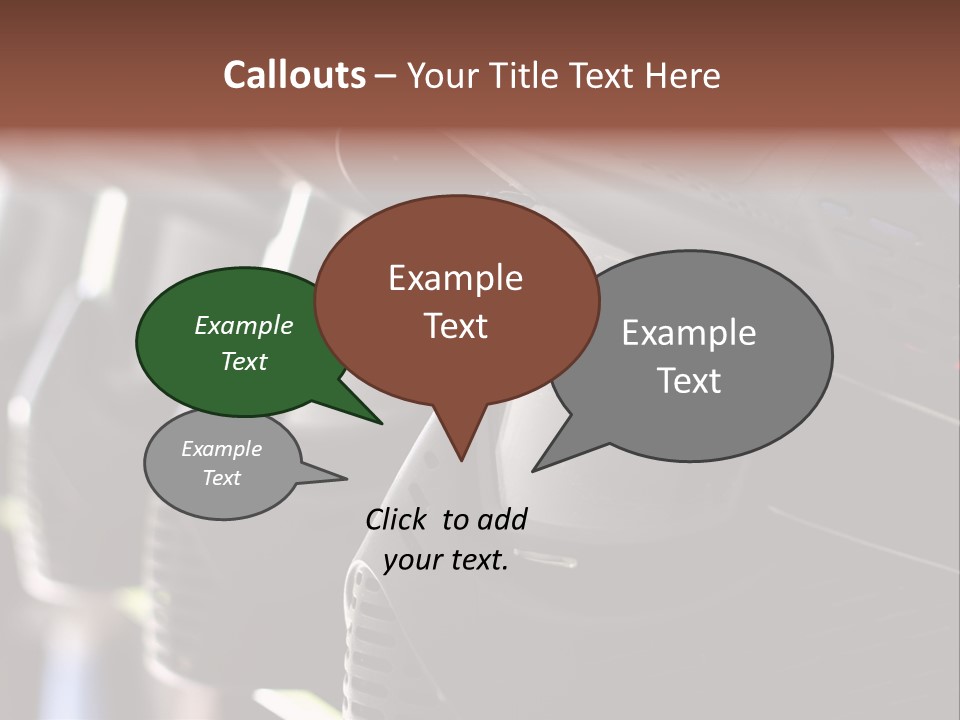 Callouts – Your Title Text Here

Example Text

Example Text

Example Text

Example Text

Click to add your text.